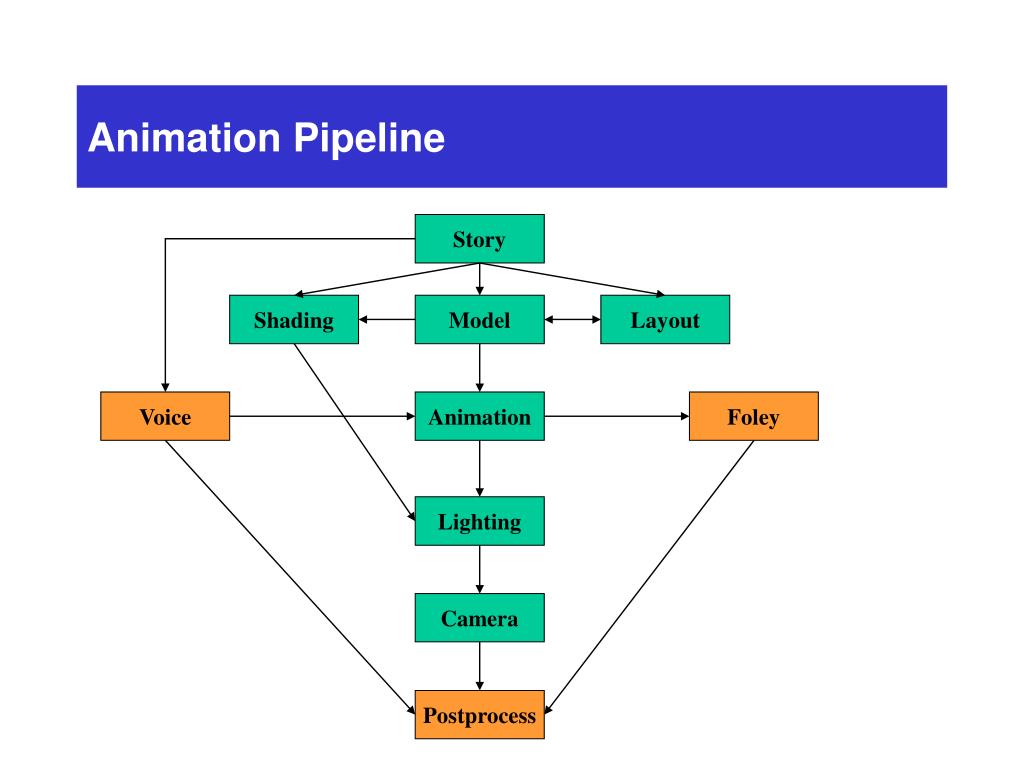 Animation Pipeline

Story

Shading

Model

Layout

Voice

Animation

Foley

Lighting

Camera

Postprocess